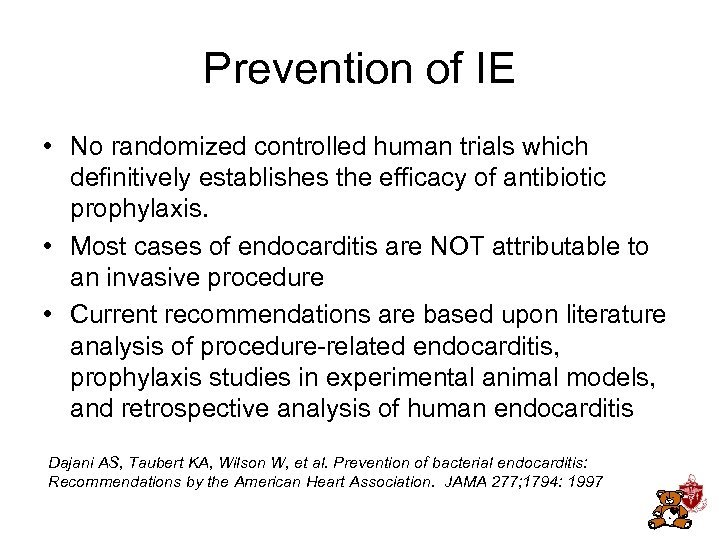 Prevention of IE

• No randomized controlled human trials which definitively establishes the efficacy of antibiotic prophylaxis.
• Most cases of endocarditis are NOT attributable to an invasive procedure
• Current recommendations are based upon literature analysis of procedure-related endocarditis, prophylaxis studies in experimental animal models, and retrospective analysis of human endocarditis

Dajani AS, Taubert KA, Wilson W, et al. Prevention of bacterial endocarditis: Recommendations by the American Heart Association. JAMA 277;1794: 1997